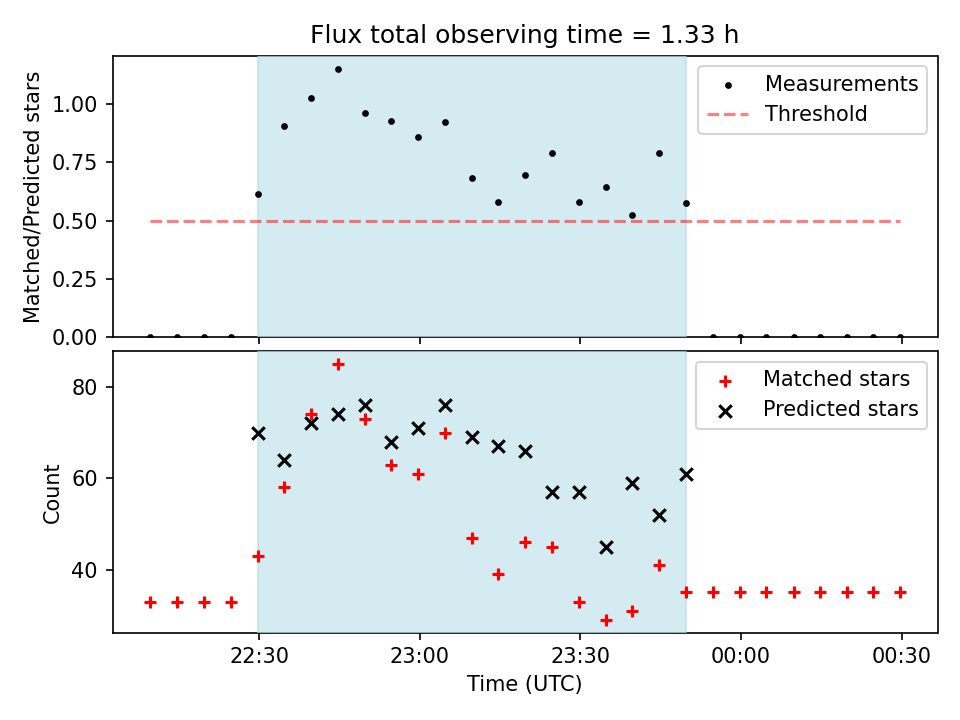 Flux total observing time = 1.33 h

Matched/Predicted stars

1.00
0.75
0.50
0.25
0.00

Measurements
Threshold

Count

80
60
40

Matched stars
Predicted stars

22:30
23:00
23:30
00:00
00:30

Time (UTC)